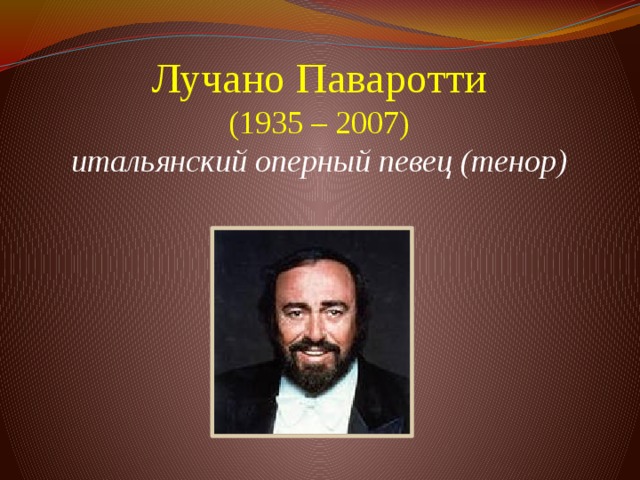 Лучано Паваротти
(1935 – 2007)
итальянский оперный певец (тенор)